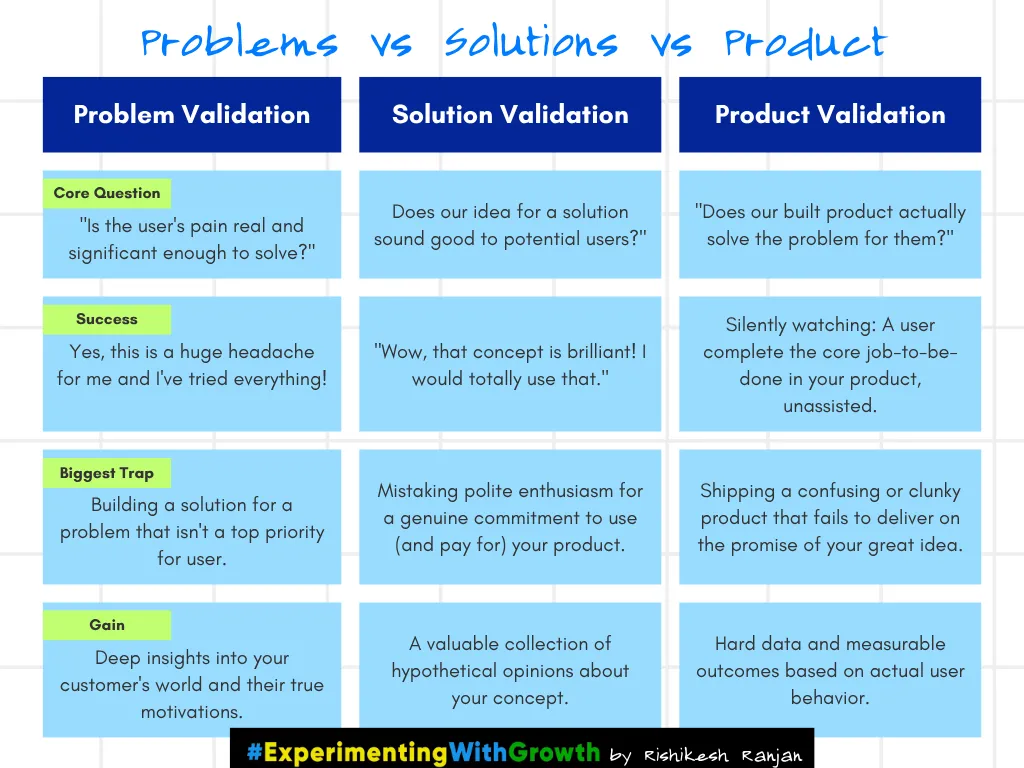 Problems vs Solutions vs Product

| Problem Validation | Solution Validation | Product Validation |
|---|---|---|
| Core Question "Is the user's pain real and significant enough to solve?" | Does our idea for a solution sound good to potential users?" | "Does our built product actually solve the problem for them?" |
| Success Yes, this is a huge headache for me and I've tried everything! | "Wow, that concept is brilliant! I would totally use that." | Silently watching: A user complete the core job-to-be-done in your product, unassisted. |
| Biggest Trap Building a solution for a problem that isn't a top priority for user. | Mistaking polite enthusiasm for a genuine commitment to use (and pay for) your product. | Shipping a confusing or clunky product that fails to deliver on the promise of your great idea. |
| Gain Deep insights into your customer's world and their true motivations. | A valuable collection of hypothetical opinions about your concept. | Hard data and measurable outcomes based on actual user behavior. |

#ExperimentingWithGrowth by Rishikesh Ranjan